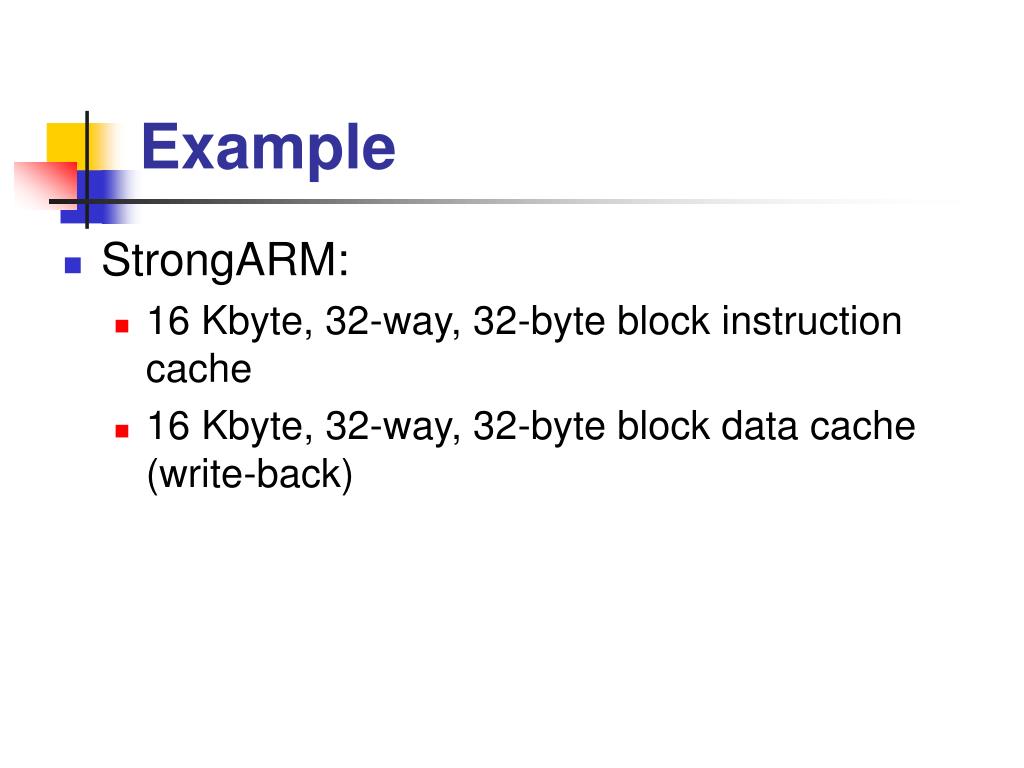 Example

StrongARM:

16 Kbyte, 32-way, 32-byte block instruction cache

16 Kbyte, 32-way, 32-byte block data cache (write-back)